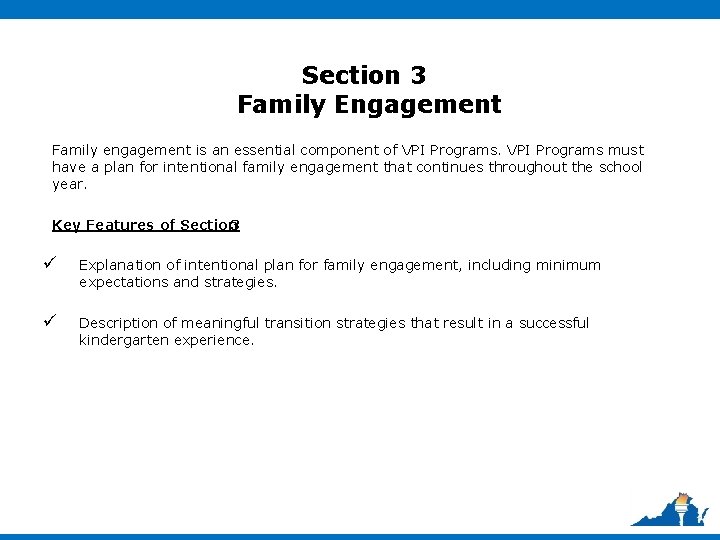 Section 3
Family Engagement

Family engagement is an essential component of VPI Programs. VPI Programs must have a plan for intentional family engagement that continues throughout the school year.

Key Features of Section 3

✓ Explanation of intentional plan for family engagement, including minimum expectations and strategies.

✓ Description of meaningful transition strategies that result in a successful kindergarten experience.